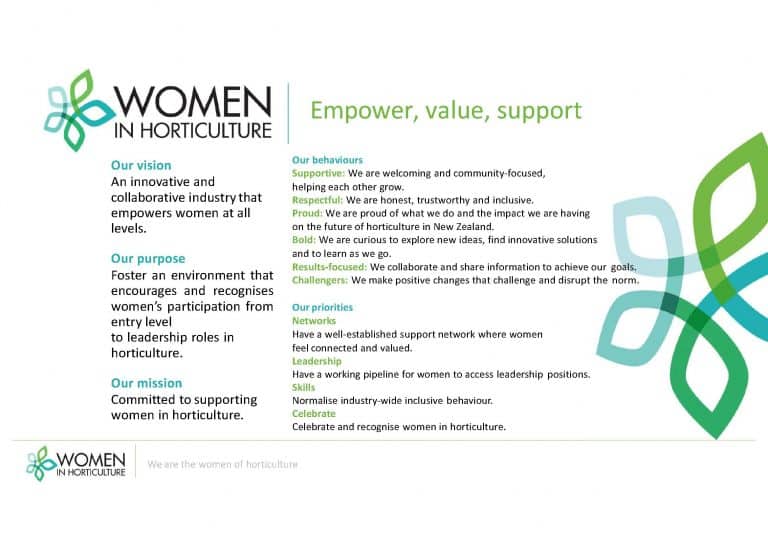 WOMEN IN HORTICULTURE

Empower, value, support

Our vision
An innovative and collaborative industry that empowers women at all levels.

Our purpose
Foster an environment that encourages and recognises women's participation from entry level to leadership roles in horticulture.

Our mission
Committed to supporting women in horticulture.

Our behaviours
Supportive: We are welcoming and community-focused, helping each other grow.
Respectful: We are honest, trustworthy and inclusive.
Proud: We are proud of what we do and the impact we are having on the future of horticulture in New Zealand.
Bold: We are curious to explore new ideas, find innovative solutions and to learn as we go.
Results-focused: We collaborate and share information to achieve our goals.
Challengers: We make positive changes that challenge and disrupt the norm.

Our priorities
Networks
Have a well-established support network where women feel connected and valued.
Leadership
Have a working pipeline for women to access leadership positions.
Skills
Normalise industry-wide inclusive behaviour.
Celebrate
Celebrate and recognise women in horticulture.

WOMEN IN HORTICULTURE

We are the women of horticulture